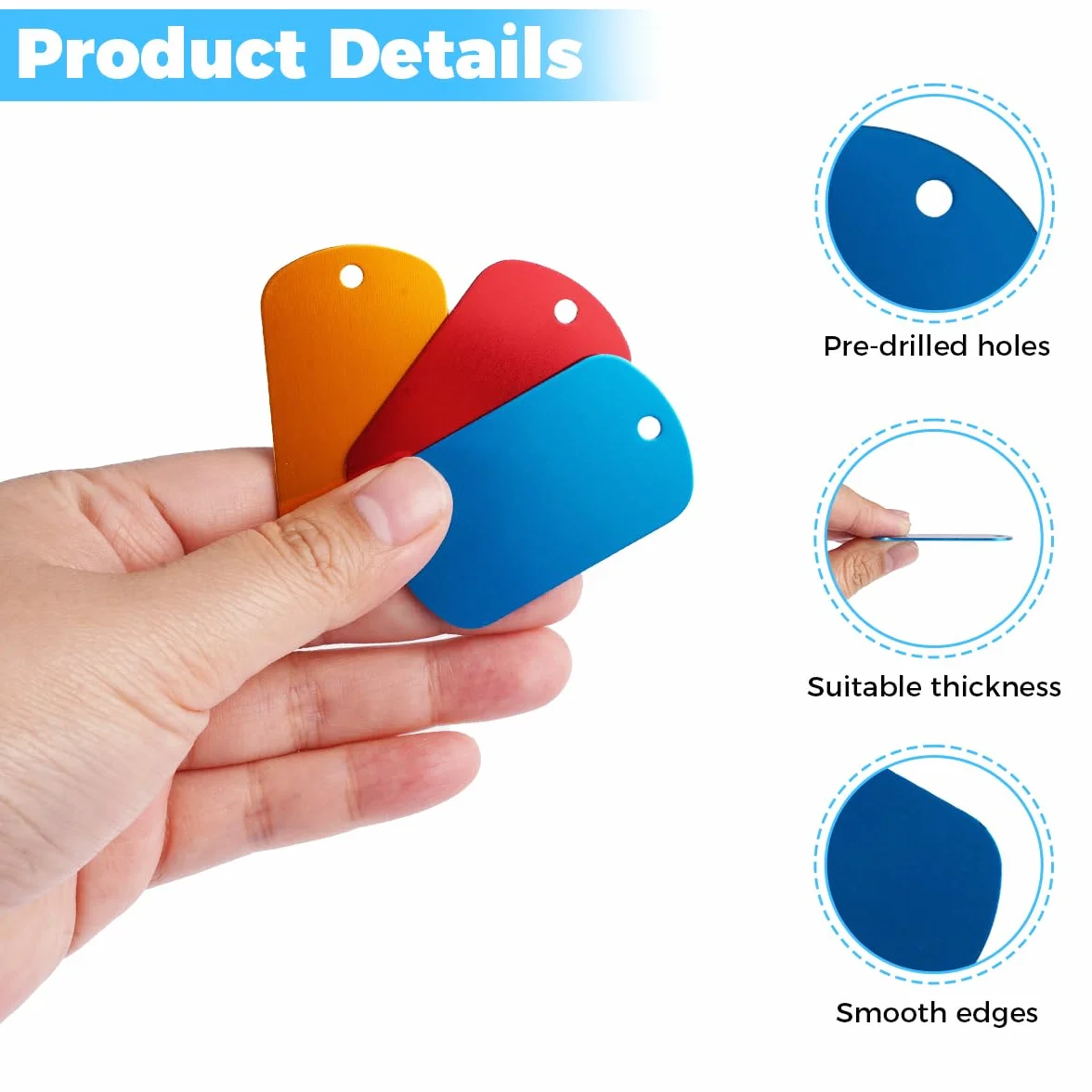 Product Details

Pre-drilled holes

Suitable thickness

Smooth edges